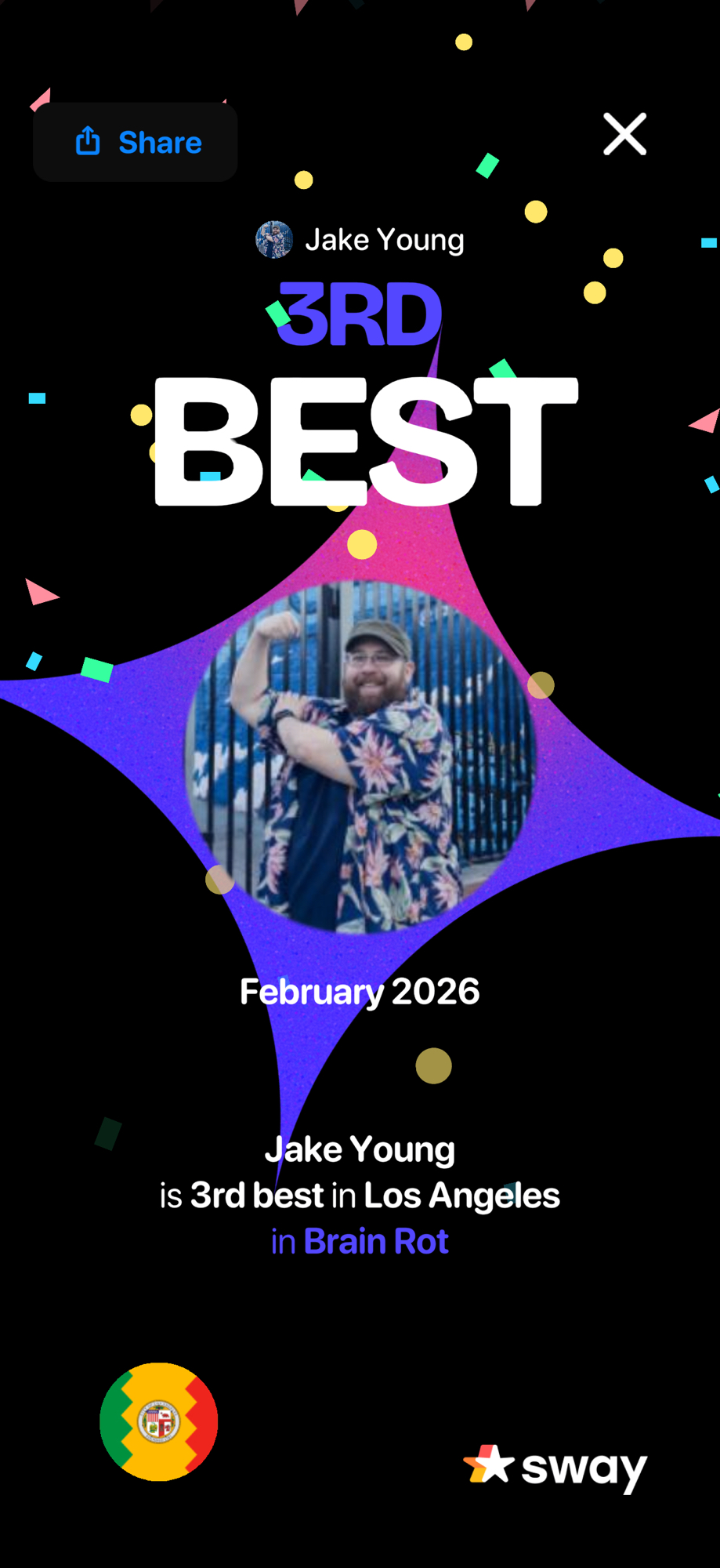 Share

Jake Young

3RD
BEST

February 2026

Jake Young
is 3rd best in Los Angeles
in Brain Rot

sway